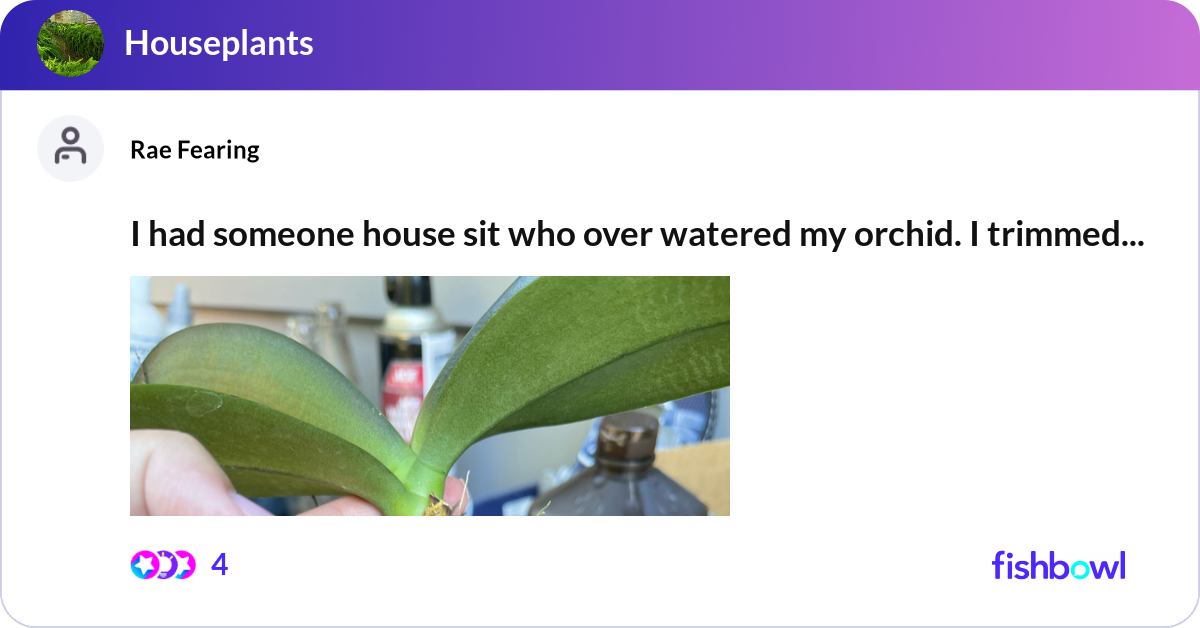 Houseplants

Rae Fearing

I had someone house sit who over watered my orchid. I trimmed...

4

fishbowl